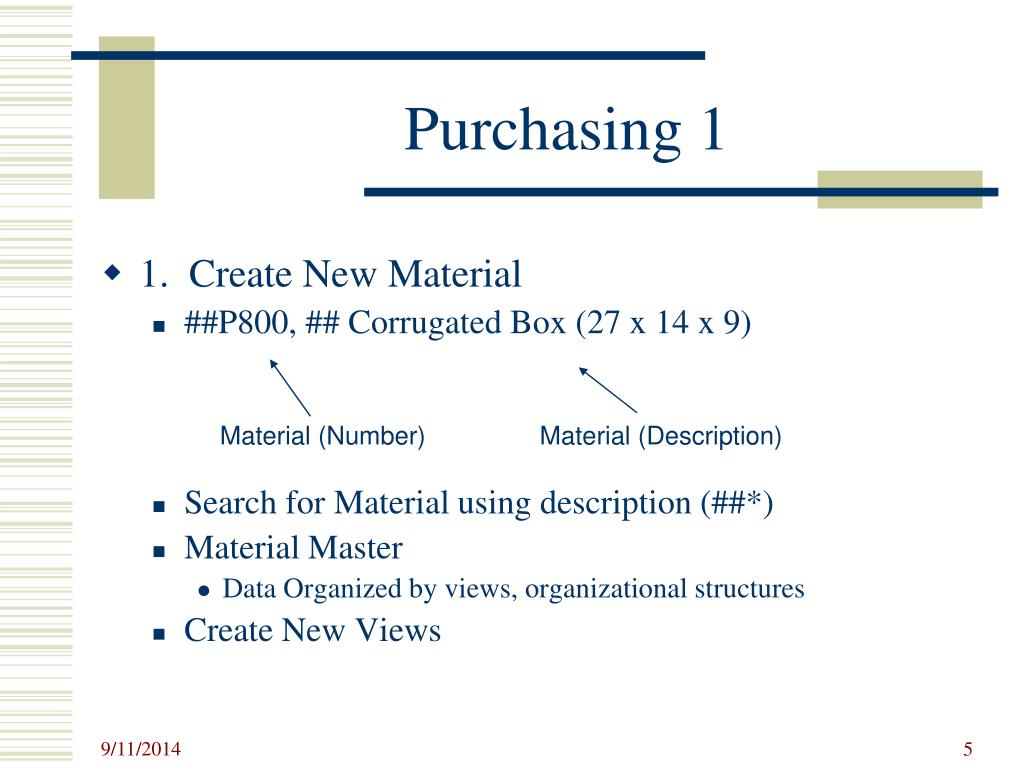 Purchasing 1

1. Create New Material

##P800, ## Corrugated Box (27 x 14 x 9)

Material (Number)

Material (Description)

Search for Material using description (##*)

Material Master

Data Organized by views, organizational structures

Create New Views

9/11/2014

5